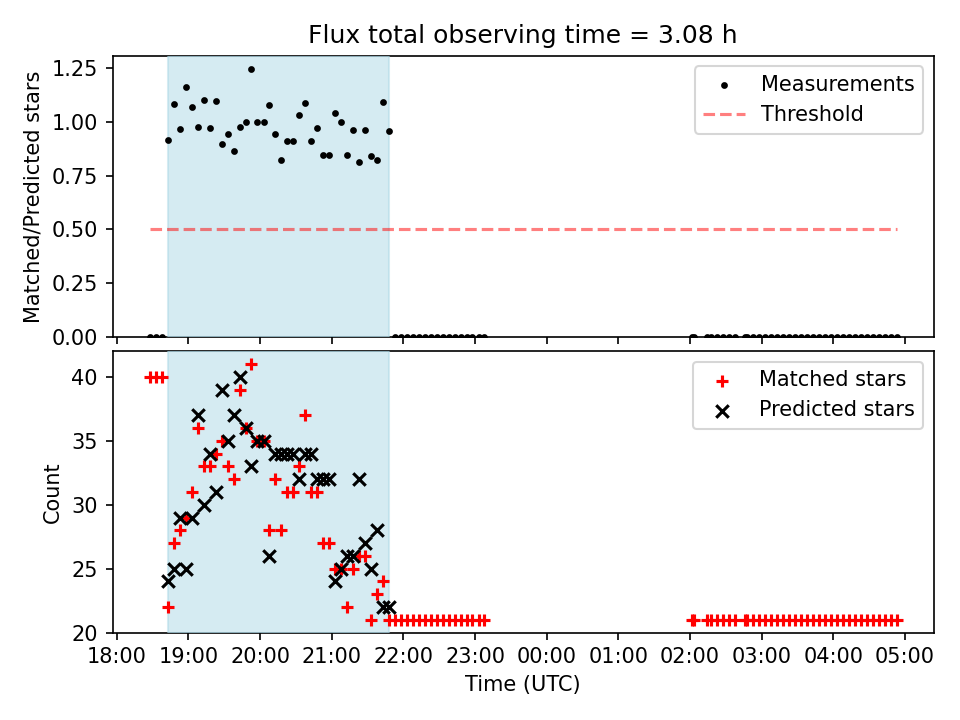 Flux total observing time = 3.08 h

Matched/Predicted stars

1.25
1.00
0.75
0.50
0.25
0.00

Measurements
Threshold

Count

40
35
30
25
20

Matched stars
Predicted stars

18:00 19:00 20:00 21:00 22:00 23:00 00:00 01:00 02:00 03:00 04:00 05:00

Time (UTC)